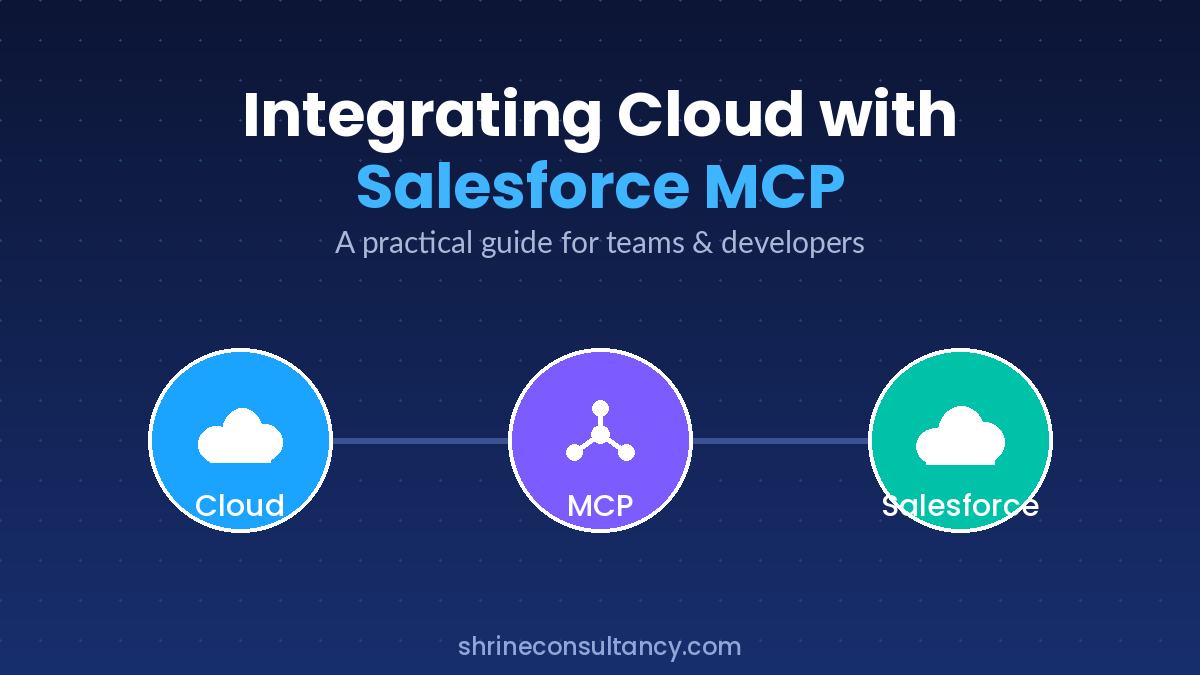 Integrating Cloud with Salesforce MCP

A practical guide for teams & developers

Cloud

MCP

Salesforce

shrineconsultancy.com